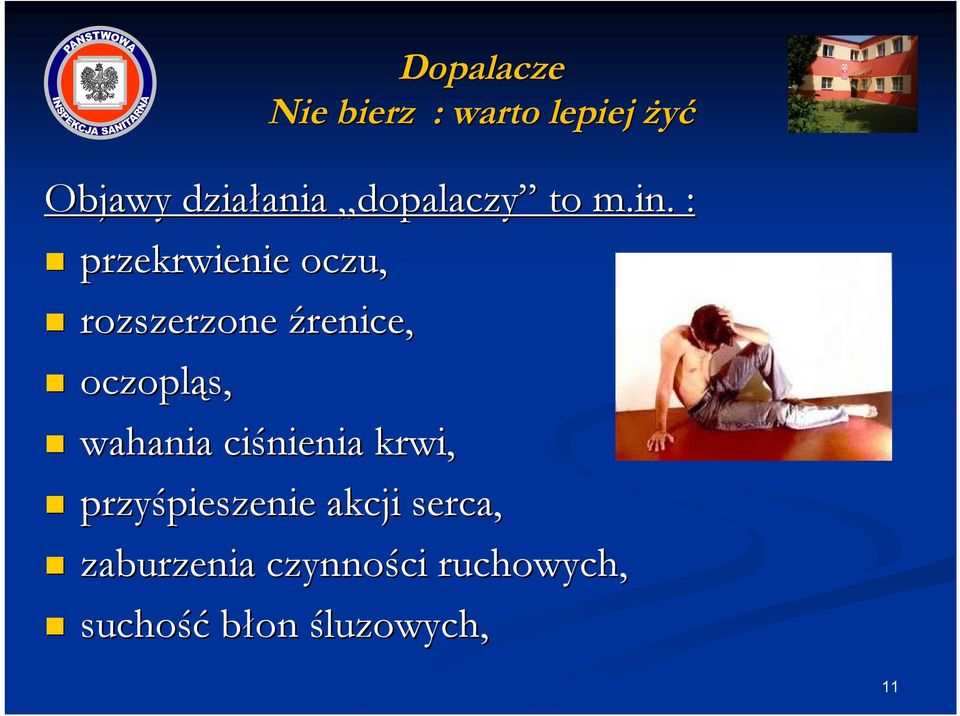 PAŃSTWOWA INSPEKCJA SANITARNA

Dopalacze
Nie bierz : warto lepiej żyć

Objawy działania „dopalaczy” to m.in. :

- przekrwienie oczu,
- rozszerzone źrenice,
- oczopląs,
- wahania ciśnienia krwi,
- przyśpieszenie akcji serca,
- zaburzenia czynności ruchowych,
- suchość błon śluzowych,

11